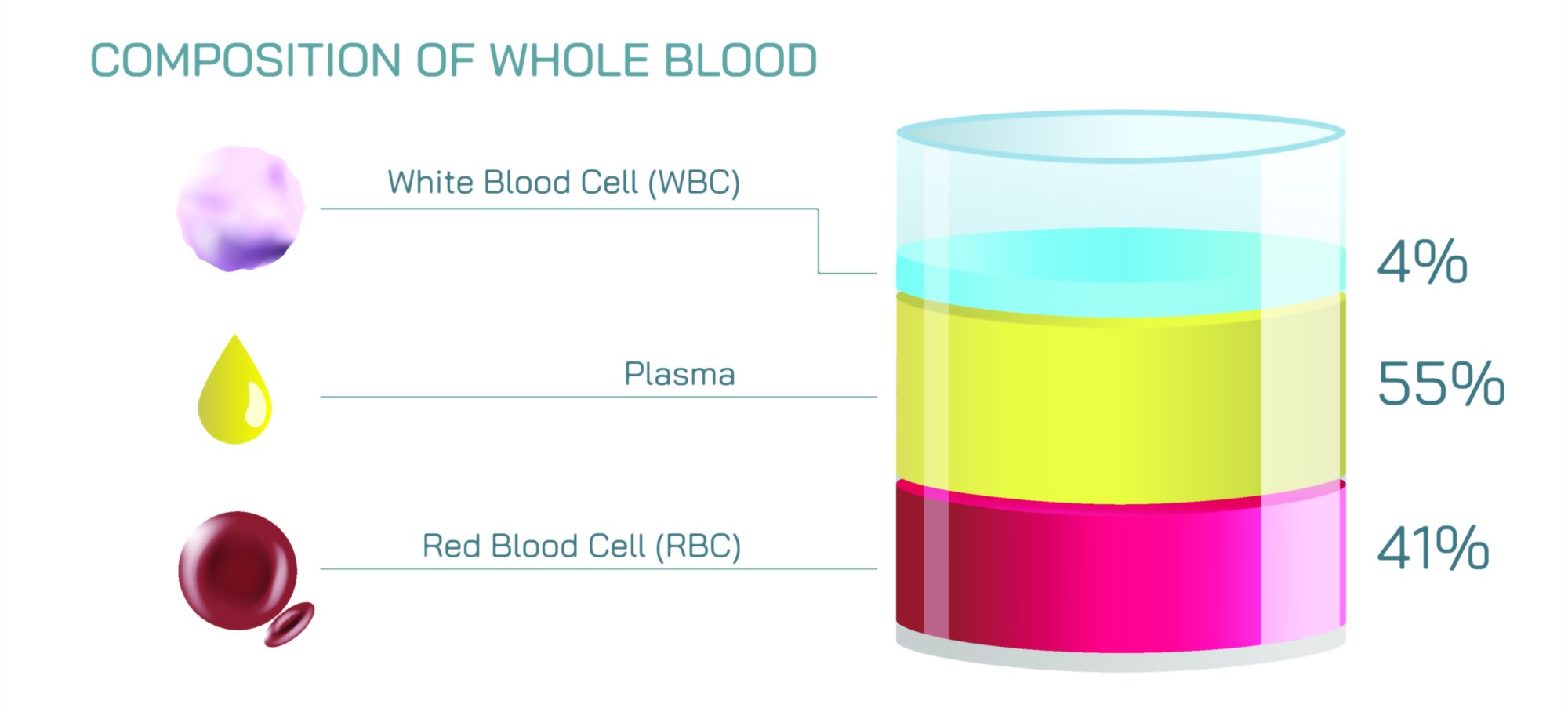 COMPOSITION OF WHOLE BLOOD

White Blood Cell (WBC)

4%

Plasma

55%

Red Blood Cell (RBC)

41%